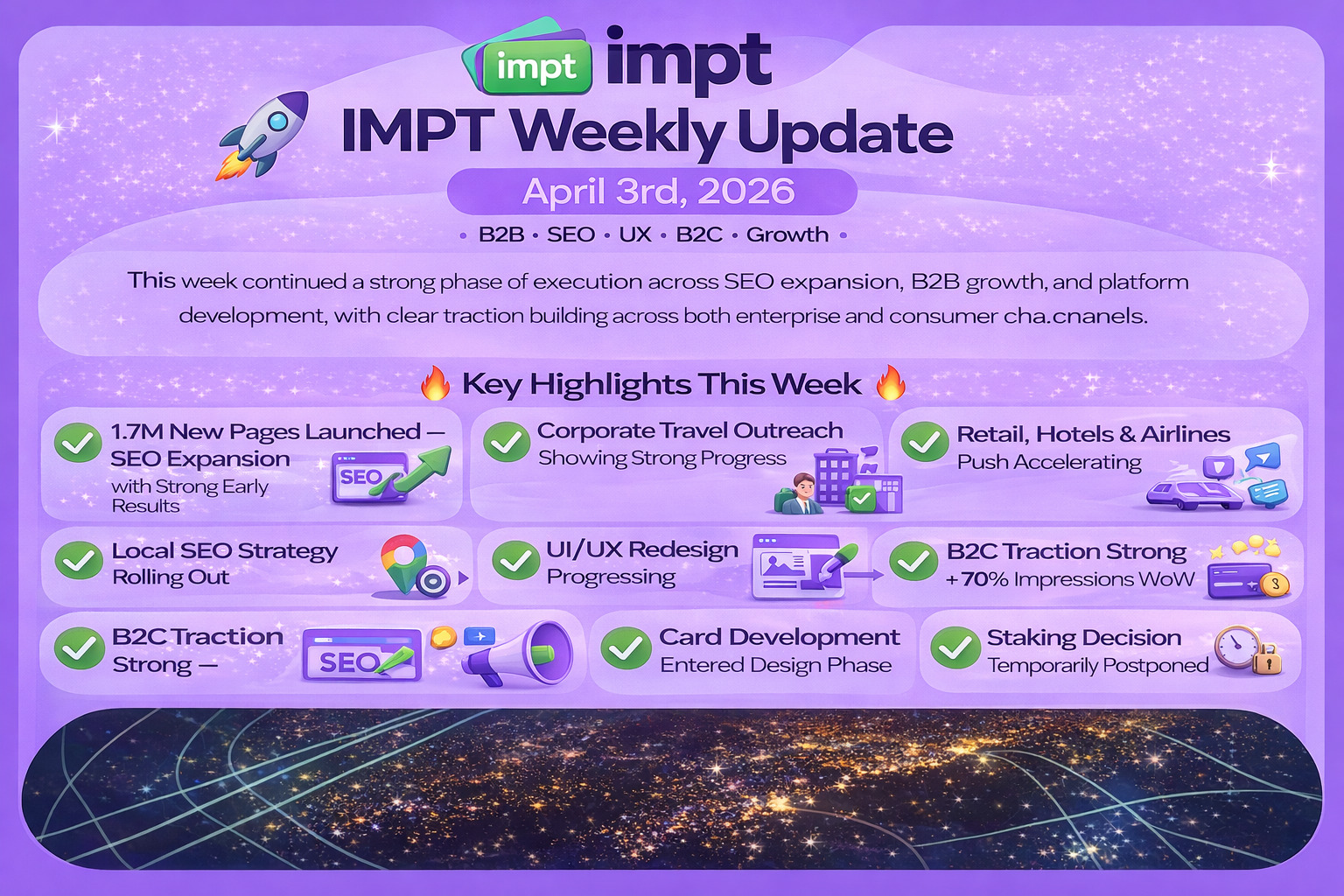 impt impt

IMPT Weekly Update

April 3rd, 2026

• B2B • SEO • UX • B2C • Growth •

This week continued a strong phase of execution across SEO expansion, B2B growth, and platform development, with clear traction building across both enterprise and consumer cha.cnanels.

Key Highlights This Week

1.7M New Pages Launched — SEO Expansion with Strong Early Results

SEO

Corporate Travel Outreach Showing Strong Progress

Retail, Hotels & Airlines Push Accelerating

Local SEO Strategy Rolling Out

UI/UX Redesign Progressing

B2C Traction Strong +70% Impressions WoW

B2C Traction Strong —

SEO

Card Development Entered Design Phase

Staking Decision Temporarily Postponed